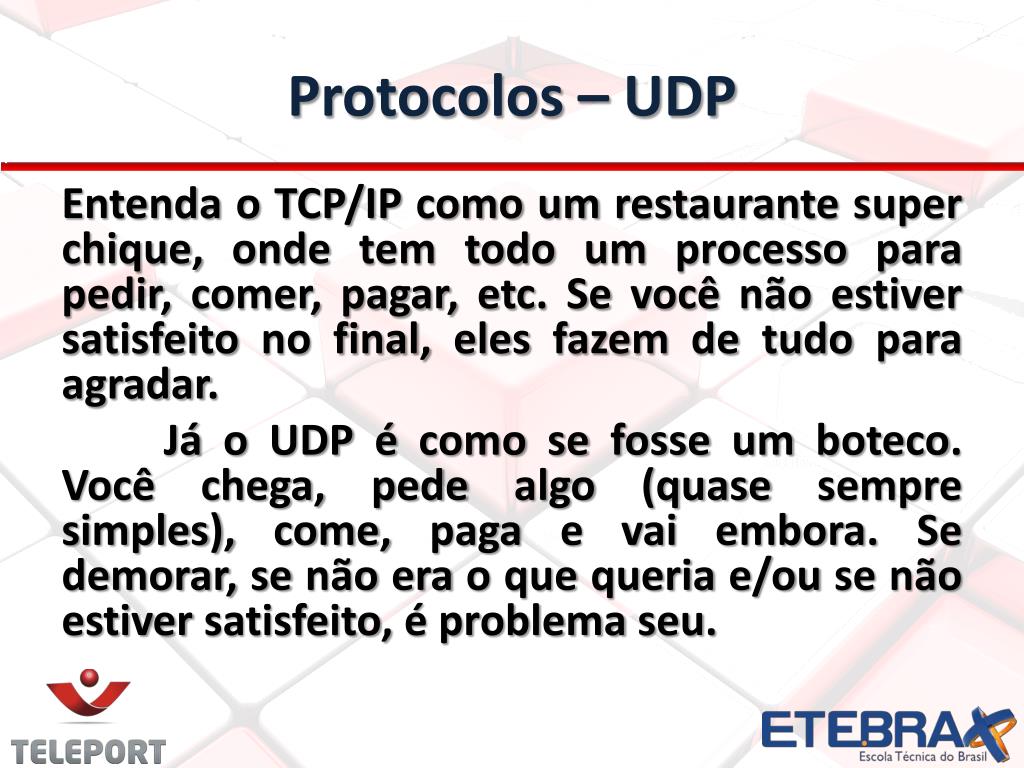 Protocolos – UDP

Entenda o TCP/IP como um restaurante super chique, onde tem todo um processo para pedir, comer, pagar, etc. Se você não estiver satisfeito no final, eles fazem de tudo para agradar.

Já o UDP é como se fosse um boteco. Você chega, pede algo (quase sempre simples), come, paga e vai embora. Se demorar, se não era o que queria e/ou se não estiver satisfeito, é problema seu.

TELEPORT

ETEBRAX
Escola Técnica do Brasil